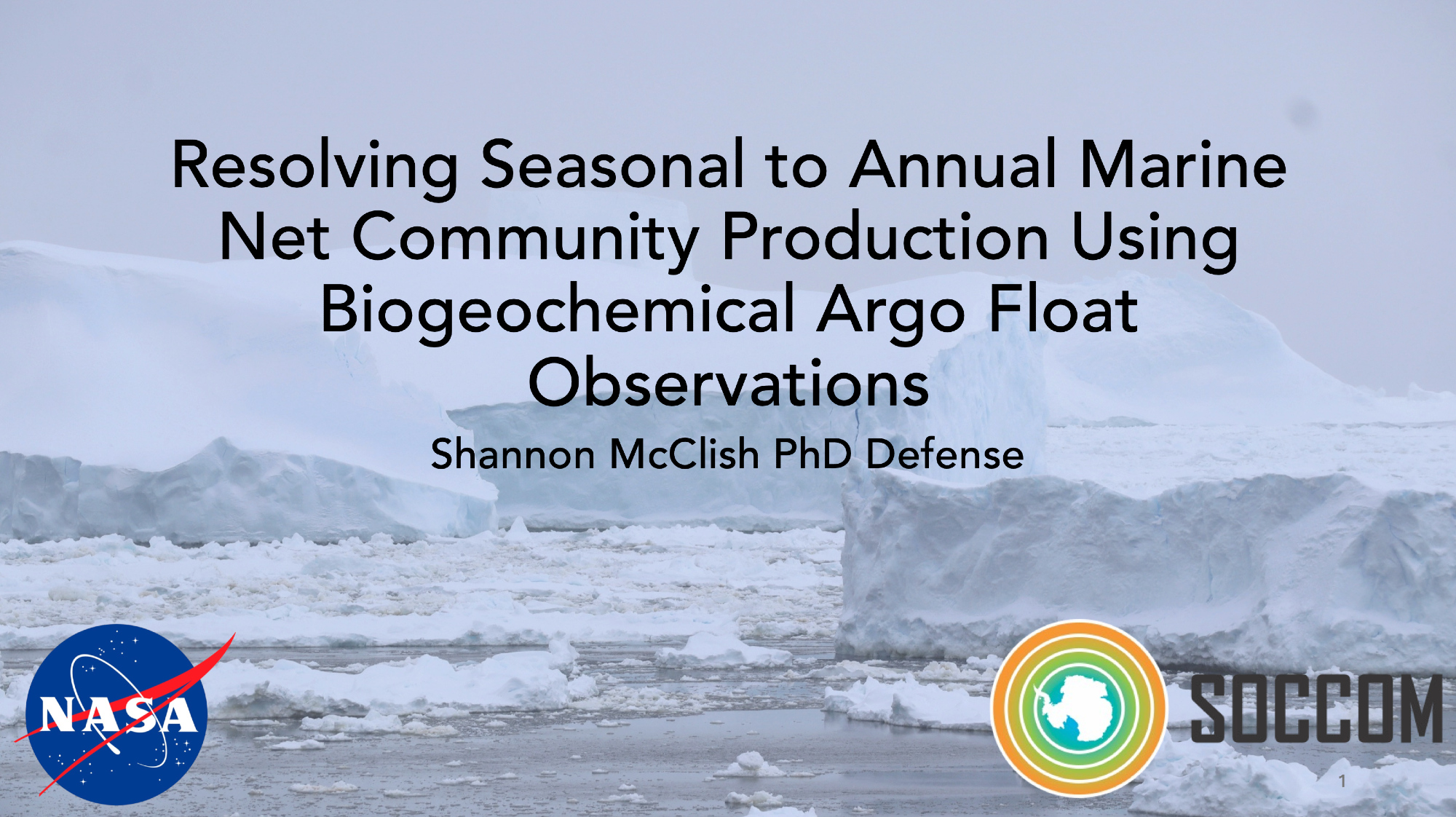 Resolving Seasonal to Annual Marine Net Community Production Using Biogeochemical Argo Float Observations

Shannon McClish PhD Defense

NASA

SOCCOM

1